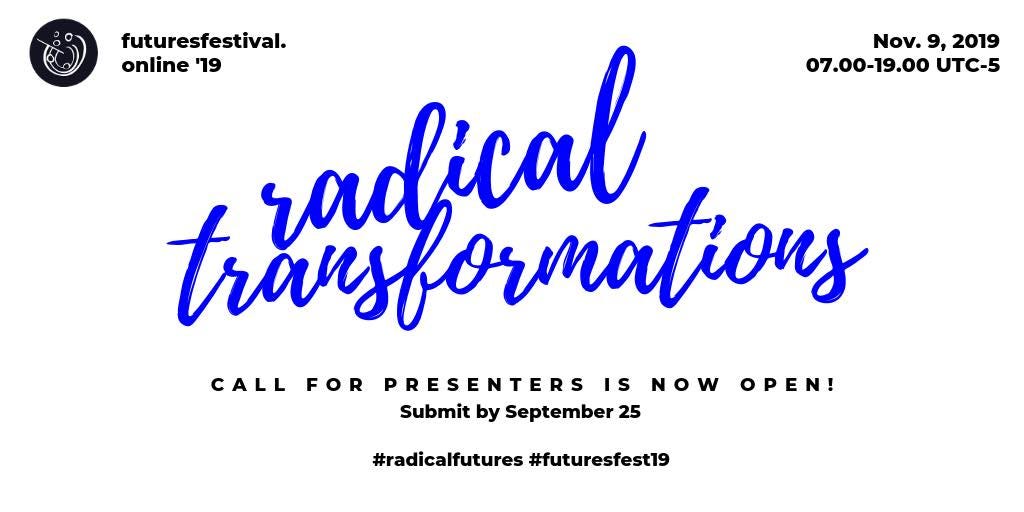 futuresfestival.
online '19

Nov. 9, 2019
07.00-19.00 UTC-5

radical transformations

CALL FOR PRESENTERS IS NOW OPEN!
Submit by September 25

#radicalfutures #futuresfest19